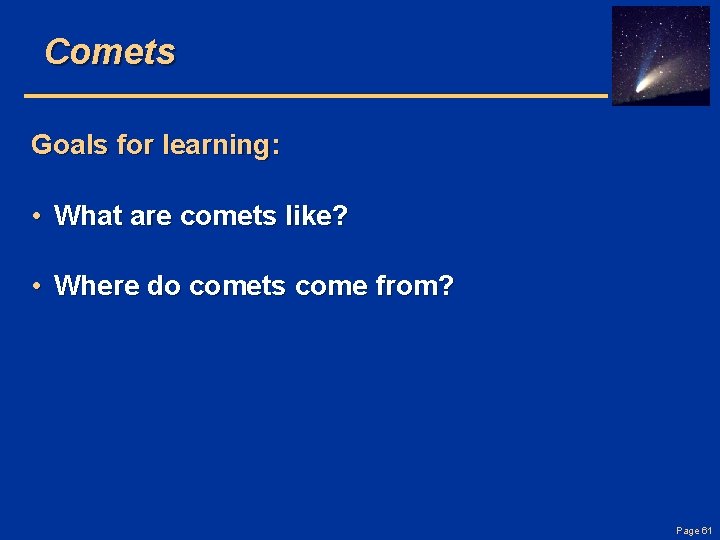 Comets

Goals for learning:

• What are comets like?

• Where do comets come from?

Page 61